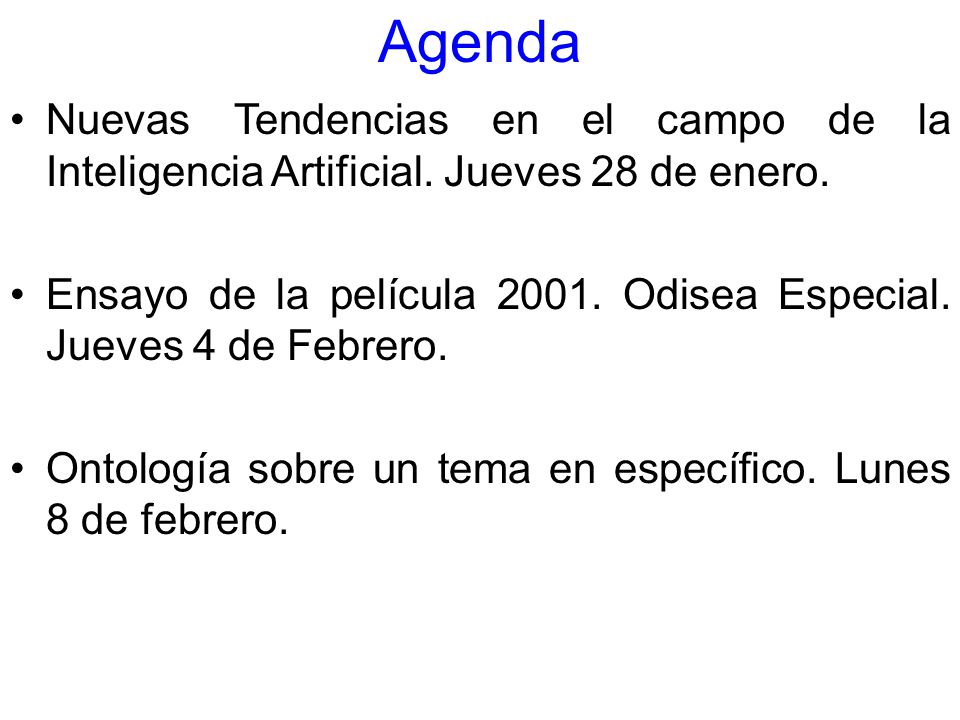 Agenda

• Nuevas Tendencias en el campo de la Inteligencia Artificial. Jueves 28 de enero.

• Ensayo de la película 2001. Odisea Especial. Jueves 4 de Febrero.

• Ontología sobre un tema en específico. Lunes 8 de febrero.